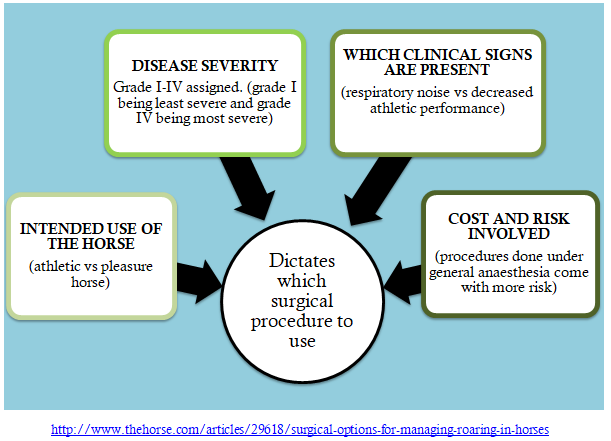 DISEASE SEVERITY
Grade I-IV assigned. (grade I being least severe and grade IV being most severe)

WHICH CLINICAL SIGNS ARE PRESENT
(respiratory noise vs decreased athletic performance)

INTENDED USE OF THE HORSE
(athletic vs pleasure horse)

Dictates which surgical procedure to use

COST AND RISK INVOLVED
(procedures done under general anaesthesia come with more risk)

http://www.thehorse.com/articles/29618/surgical-options-for-managing-roaring-in-horses